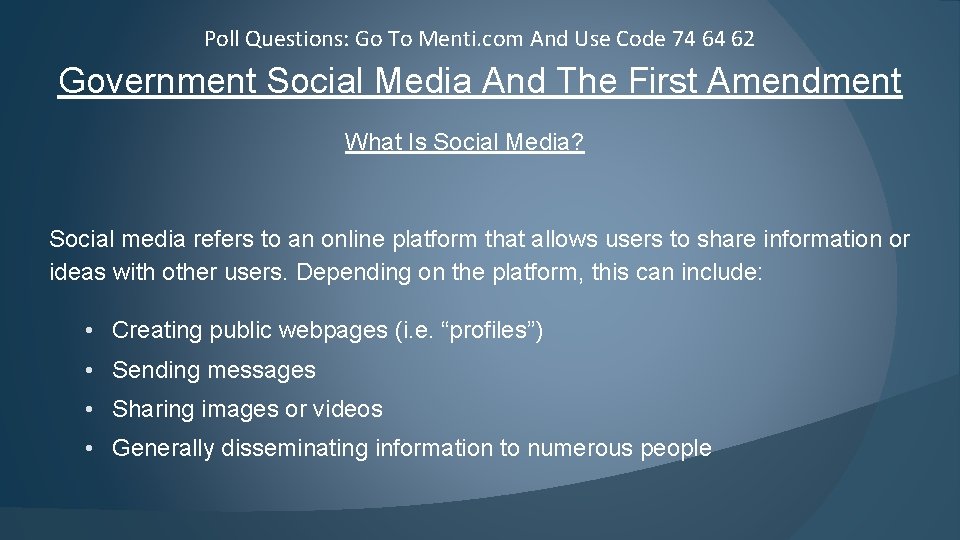 Poll Questions: Go To Menti.com And Use Code 74 64 62

Government Social Media And The First Amendment

What Is Social Media?

Social media refers to an online platform that allows users to share information or ideas with other users. Depending on the platform, this can include:

• Creating public webpages (i.e. “profiles”)
• Sending messages
• Sharing images or videos
• Generally disseminating information to numerous people